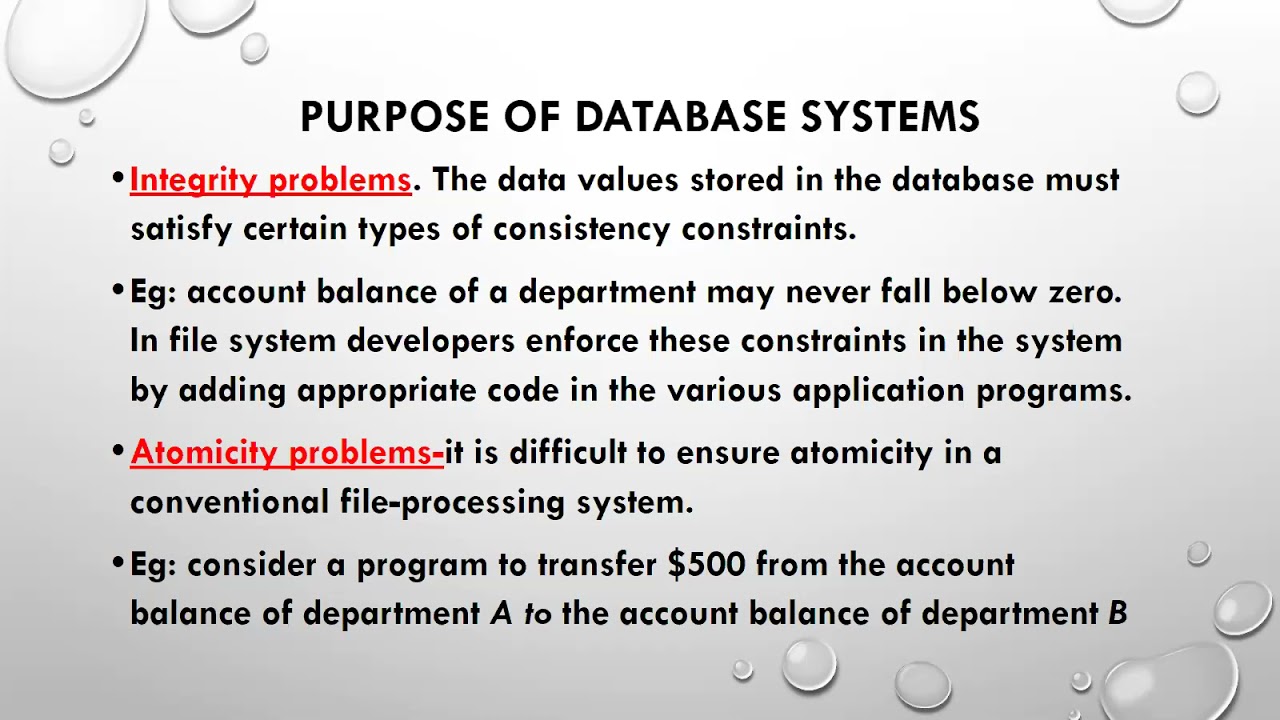 PURPOSE OF DATABASE SYSTEMS

• Integrity problems. The data values stored in the database must satisfy certain types of consistency constraints.

• Eg: account balance of a department may never fall below zero. In file system developers enforce these constraints in the system by adding appropriate code in the various application programs.

• Atomicity problems-it is difficult to ensure atomicity in a conventional file-processing system.

• Eg: consider a program to transfer \$500 from the account balance of department A to the account balance of department B